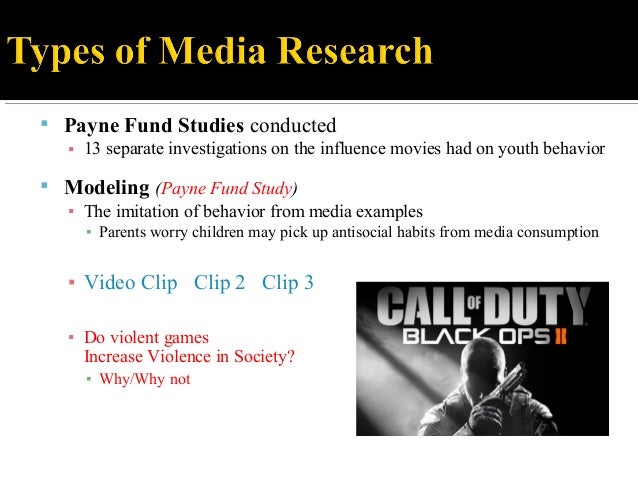 Types of Media Research

Payne Fund Studies conducted
13 separate investigations on the influence movies had on youth behavior

Modeling (Payne Fund Study)
The imitation of behavior from media examples
Parents worry children may pick up antisocial habits from media consumption

Video Clip Clip 2 Clip 3

Do violent games Increase Violence in Society?
Why/Why not

CALL OF DUTY
BLACK OPS II